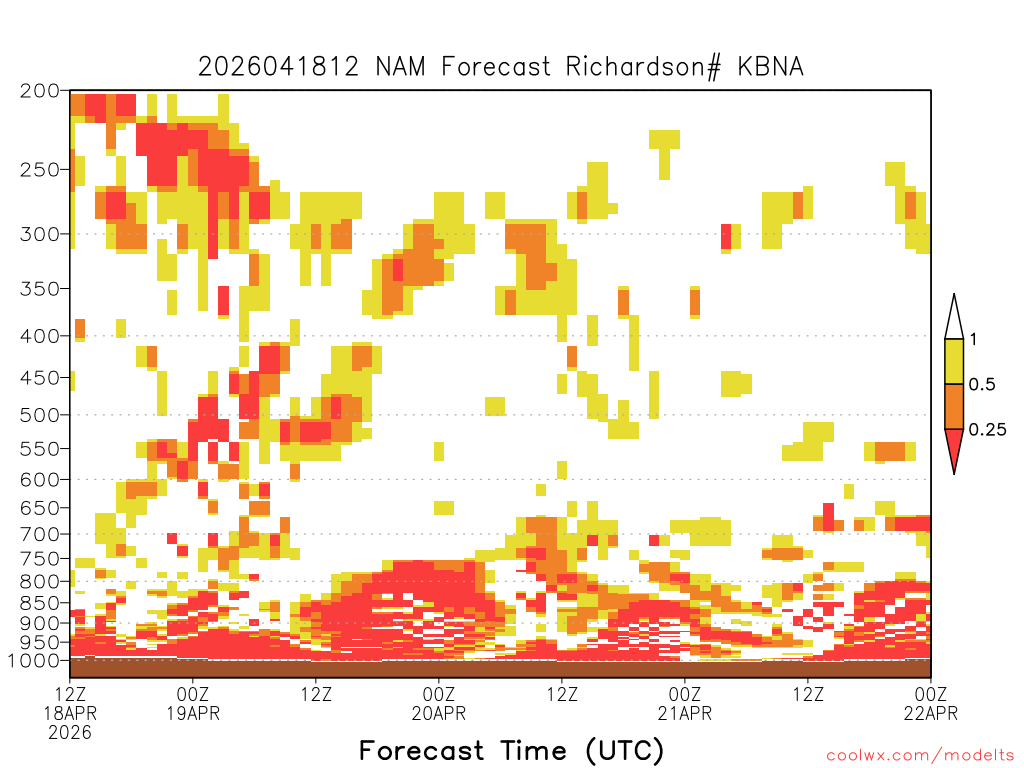 2026041812 NAM Forecast Richardson# KBNA

200
250
300
350
400
450
500
550
600
650
700
750
800
850
900
950
1000

1
0.5
0.25

12Z
18APR
2026
00Z
19APR
12Z
00Z
20APR
12Z
00Z
21APR
12Z
00Z
22APR

Forecast Time (UTC)

coolwx.com/modelts